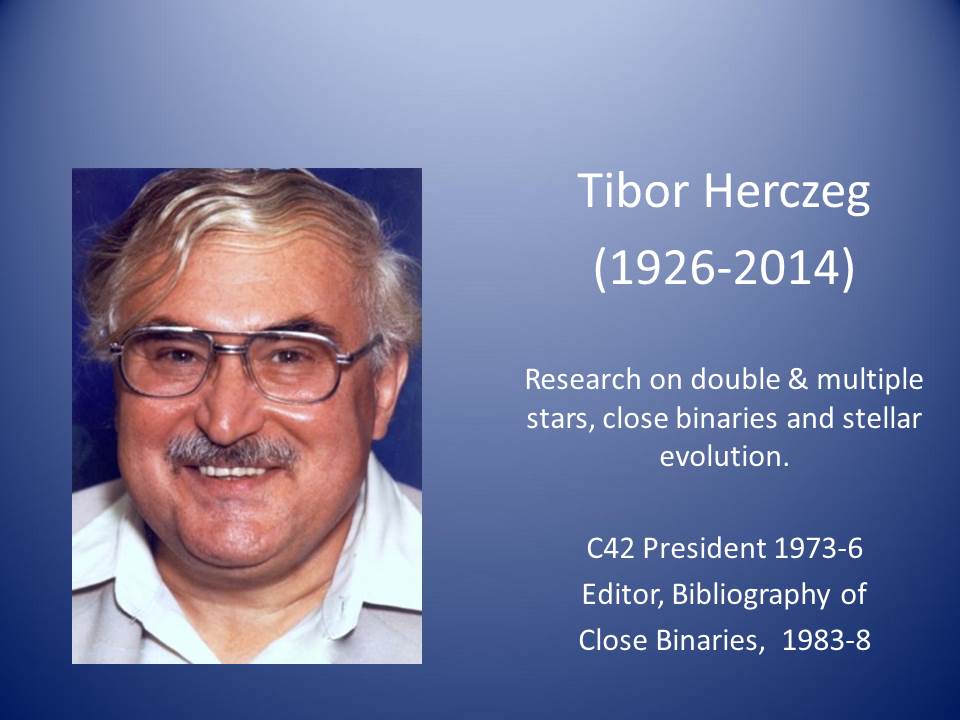 Tibor Herczeg
(1926-2014)

Research on double & multiple stars, close binaries and stellar evolution.

C42 President 1973-6
Editor, Bibliography of
Close Binaries, 1983-8